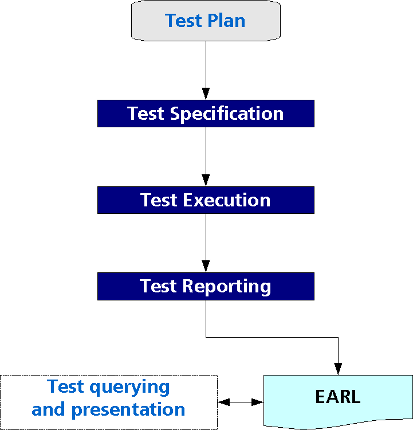 Test Plan

Test Specification

Test Execution

Test Reporting

Test querying and presentation

EARL